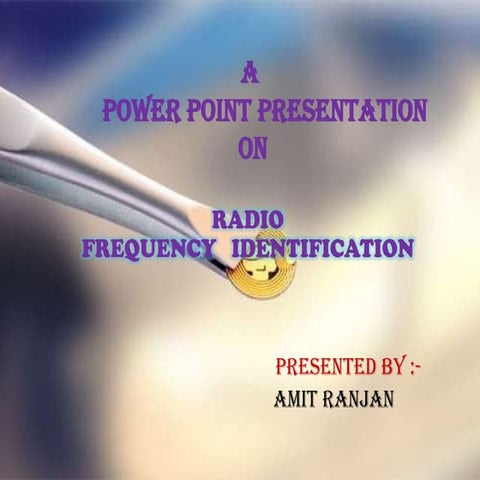 A
POWER POINT PRESENTATION
ON

RADIO
FREQUENCY IDENTIFICATION

PRESENTED BY :-
AMIT RANJAN